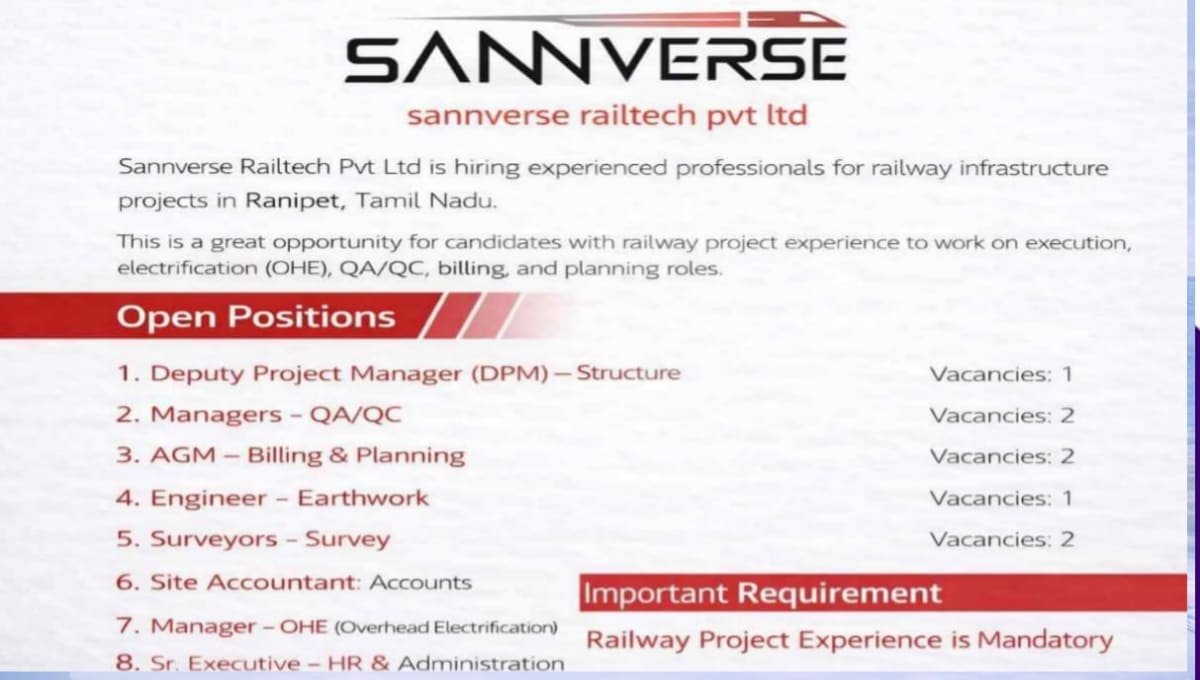 SANNVERSE

sannverse railtech pvt ltd

Sannverse Railtech Pvt Ltd is hiring experienced professionals for railway infrastructure projects in Ranipet, Tamil Nadu.

This is a great opportunity for candidates with railway project experience to work on execution, electrification (OHE), QA/QC, billing, and planning roles.

Open Positions

1. Deputy Project Manager (DPM) – Structure Vacancies: 1
2. Managers - QA/QC Vacancies: 2
3. AGM – Billing & Planning Vacancies: 2
4. Engineer - Earthwork Vacancies: 1
5. Surveyors - Survey Vacancies: 2
6. Site Accountant: Accounts
7. Manager – OHE (Overhead Electrification)
8. Sr. Executive – HR & Administration

Important Requirement

Railway Project Experience is Mandatory